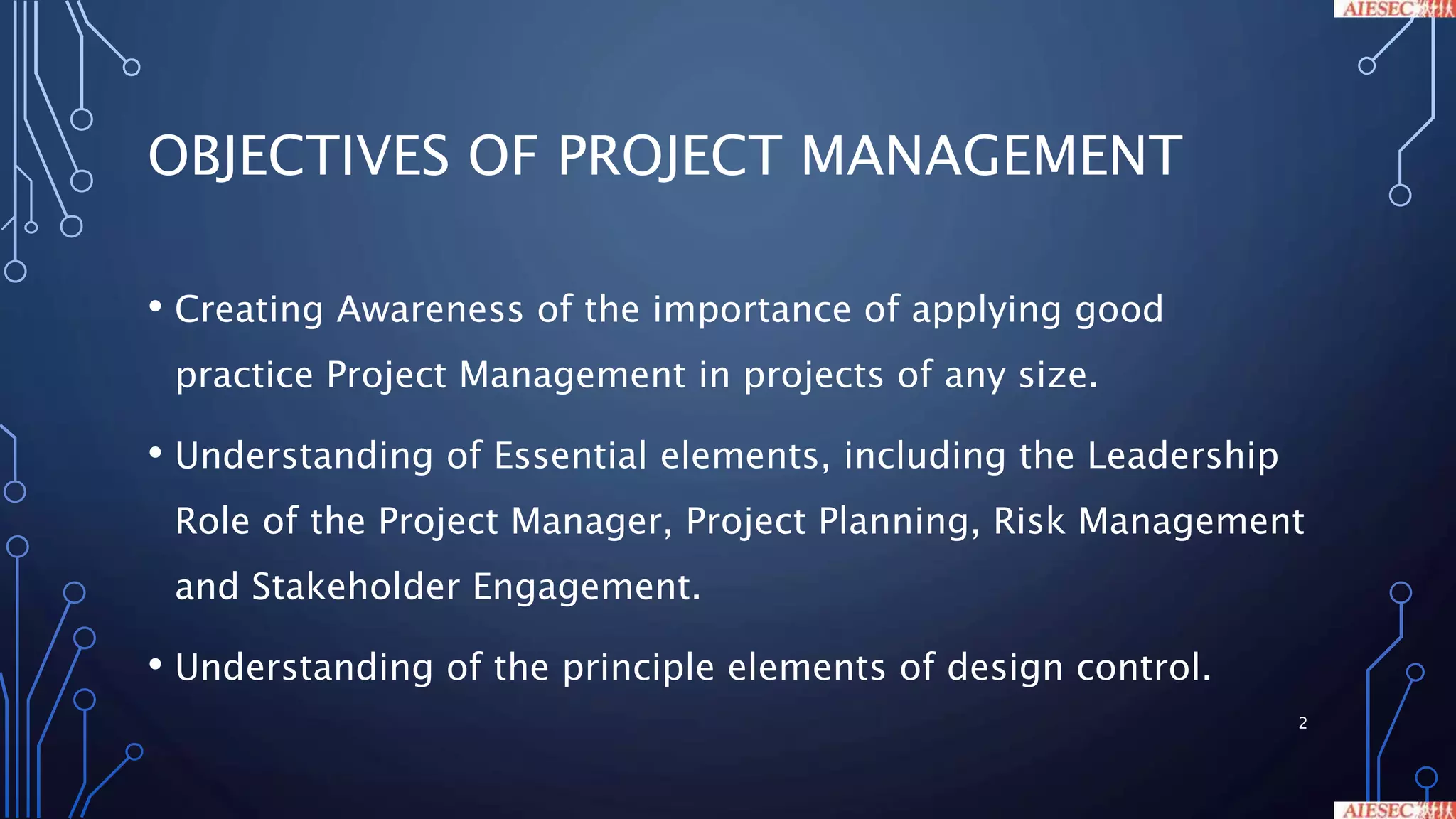 AIESEC

OBJECTIVES OF PROJECT MANAGEMENT

• Creating Awareness of the importance of applying good practice Project Management in projects of any size.

• Understanding of Essential elements, including the Leadership Role of the Project Manager, Project Planning, Risk Management and Stakeholder Engagement.

• Understanding of the principle elements of design control.

2

AIESEC